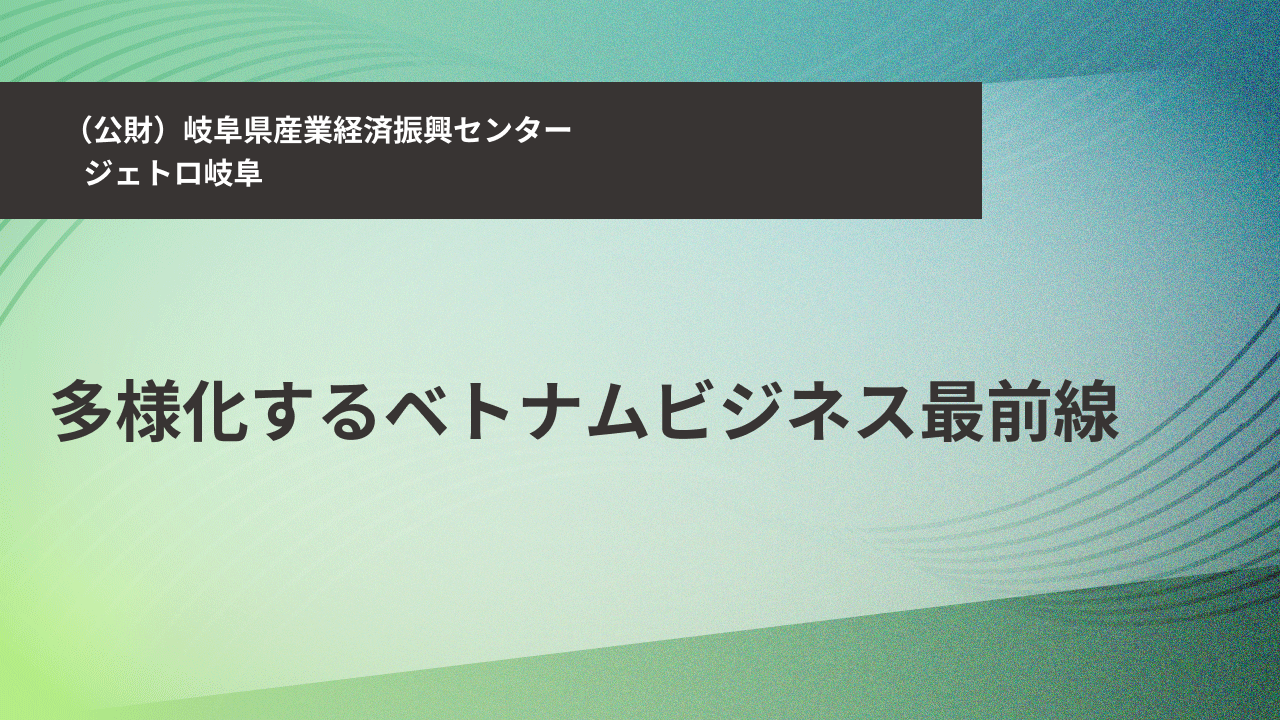 （公財）岐阜県産業経済振興センター
ジェトロ岐阜

多様化するベトナムビジネス最前線